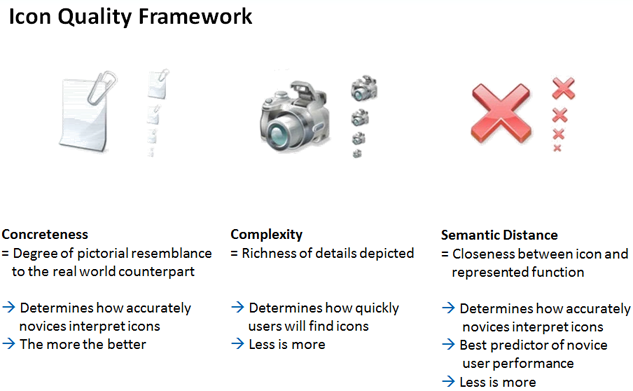 Icon Quality Framework

Concreteness
= Degree of pictorial resemblance to the real world counterpart

→ Determines how accurately novices interpret icons
→ The more the better

Complexity
= Richness of details depicted

→ Determines how quickly users will find icons
→ Less is more

Semantic Distance
= Closeness between icon and represented function

→ Determines how accurately novices interpret icons
→ Best predictor of novice user performance
→ Less is more